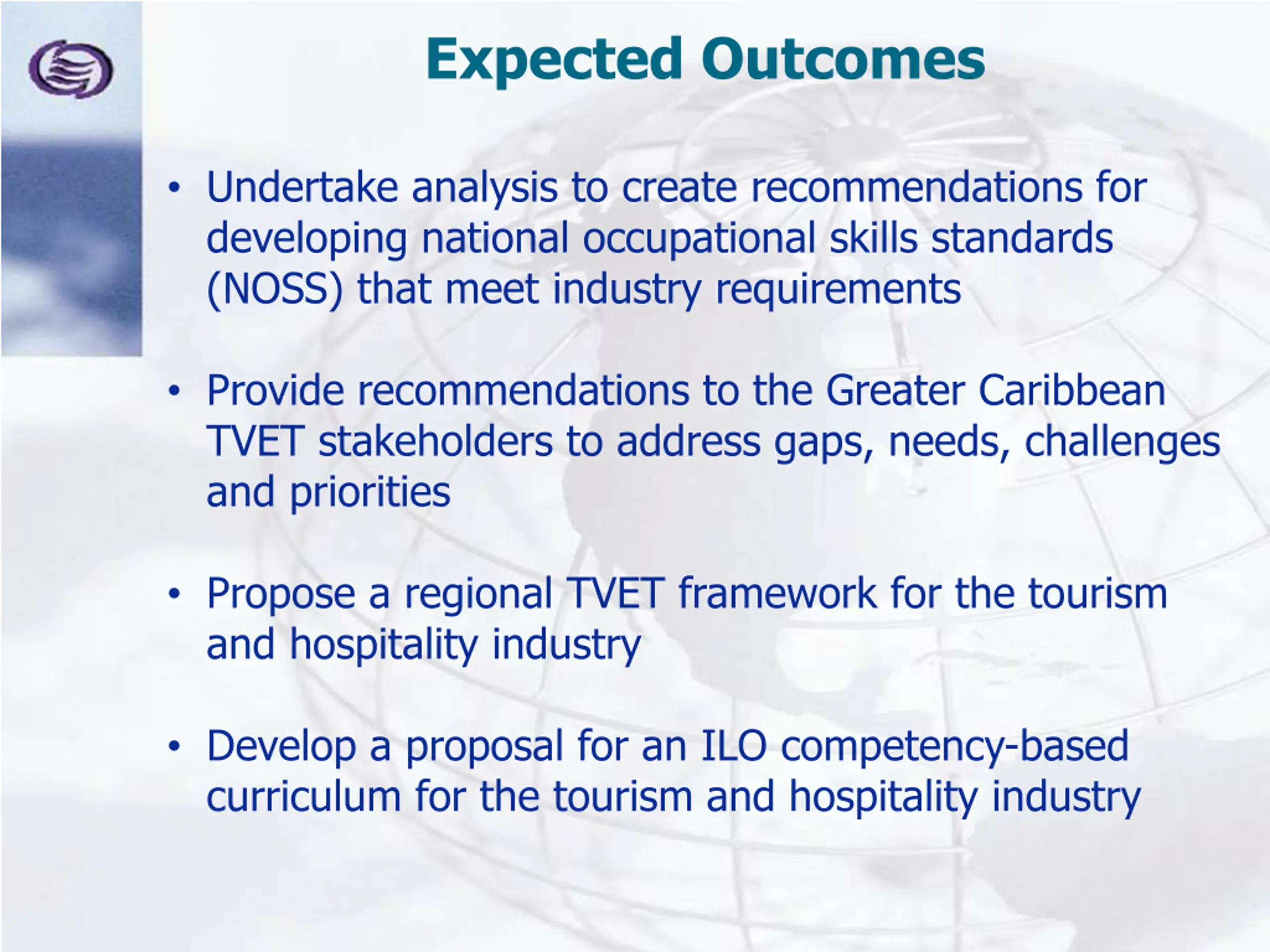 Expected Outcomes

• Undertake analysis to create recommendations for developing national occupational skills standards (NOSS) that meet industry requirements

• Provide recommendations to the Greater Caribbean TVET stakeholders to address gaps, needs, challenges and priorities

• Propose a regional TVET framework for the tourism and hospitality industry

• Develop a proposal for an ILO competency-based curriculum for the tourism and hospitality industry